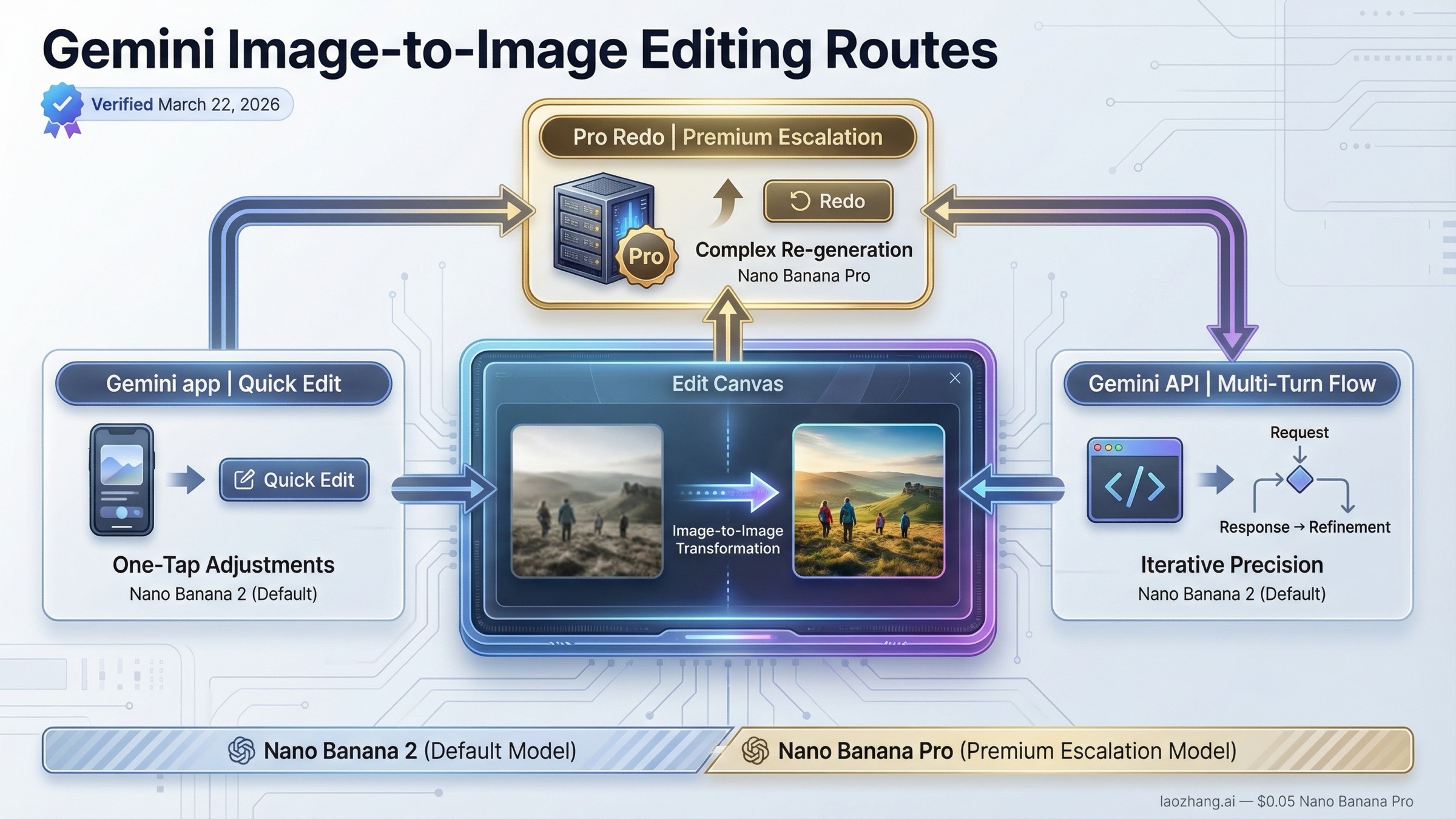 Gemini Image-to-Image Editing Routes

Verified March 22, 2026

Pro Redo | Premium Escalation

Pro

Redo

Complex Re-generation
Nano Banana Pro

Gemini app | Quick Edit

Quick Edit

One-Tap Adjustments
Nano Banana 2 (Default)

Edit Canvas

Image-to-Image Transformation

Gemini API | Multi-Turn Flow

Request

Response → Refinement

Iterative Precision
Nano Banana 2 (Default)

Nano Banana 2 (Default Model)

Nano Banana Pro (Premium Escalation Model)

laozhang.ai — $0.05 Nano Banana Pro